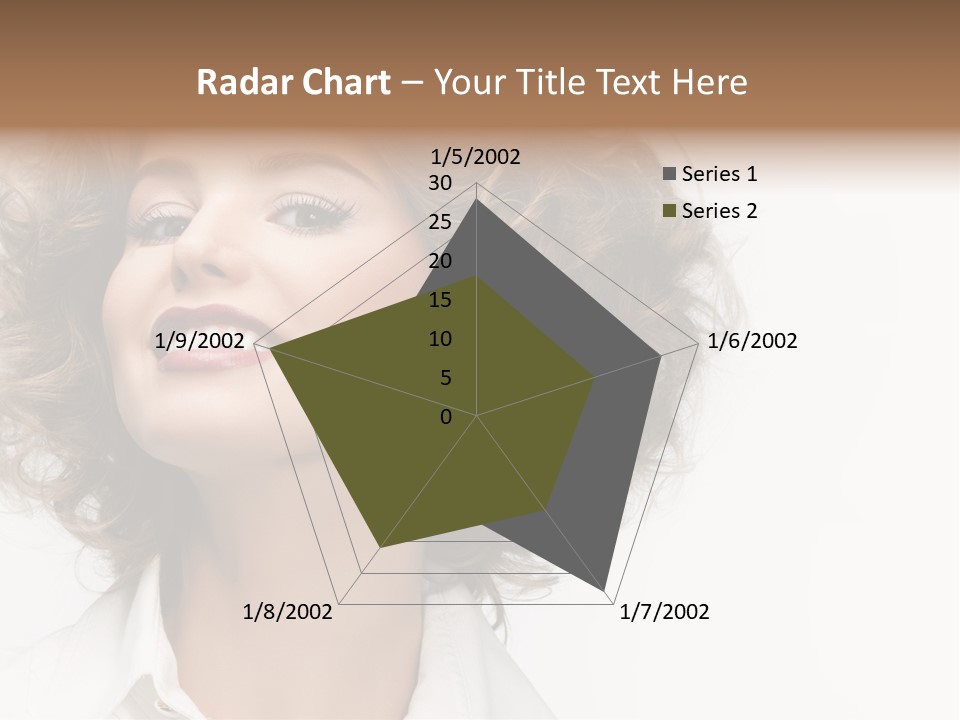 Radar Chart – Your Title Text Here

1/5/2002
30
25
20
15
10
5
0
1/6/2002
1/7/2002
1/8/2002
1/9/2002

Series 1
Series 2